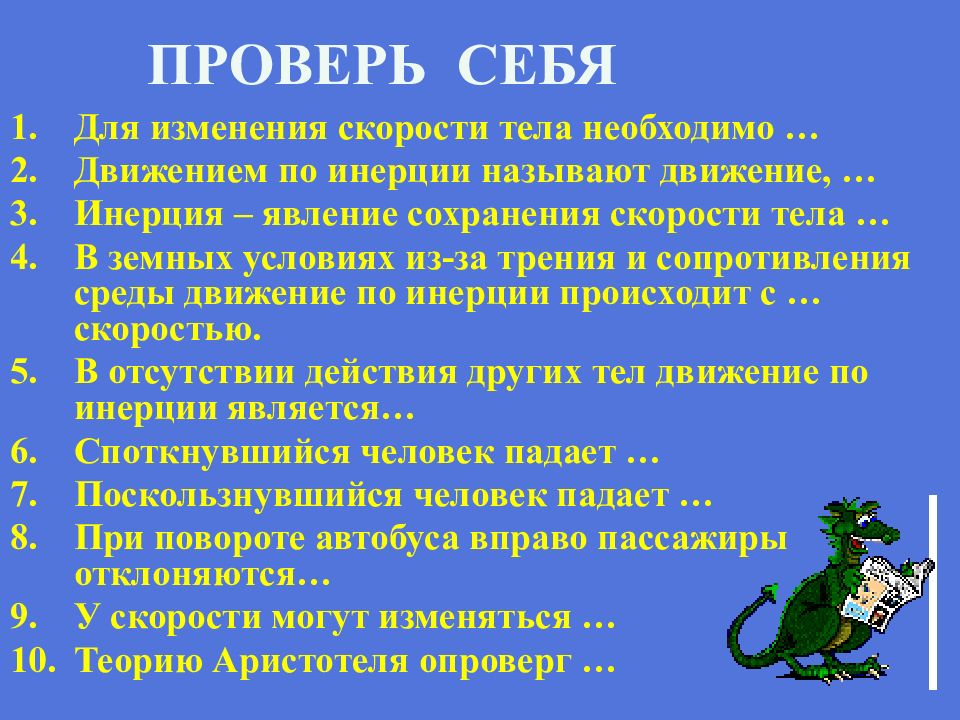 ПРОВЕРЬ СЕБЯ

1. Для изменения скорости тела необходимо …
2. Движением по инерции называют движение, …
3. Инерция – явление сохранения скорости тела …
4. В земных условиях из-за трения и сопротивления среды движение по инерции происходит с … скоростью.
5. В отсутствии действия других тел движение по инерции является…
6. Споткнувшийся человек падает …
7. Поскользнувшийся человек падает …
8. При повороте автобуса вправо пассажиры отклоняются…
9. У скорости могут изменяться …
10. Теорию Аристотеля опроверг …